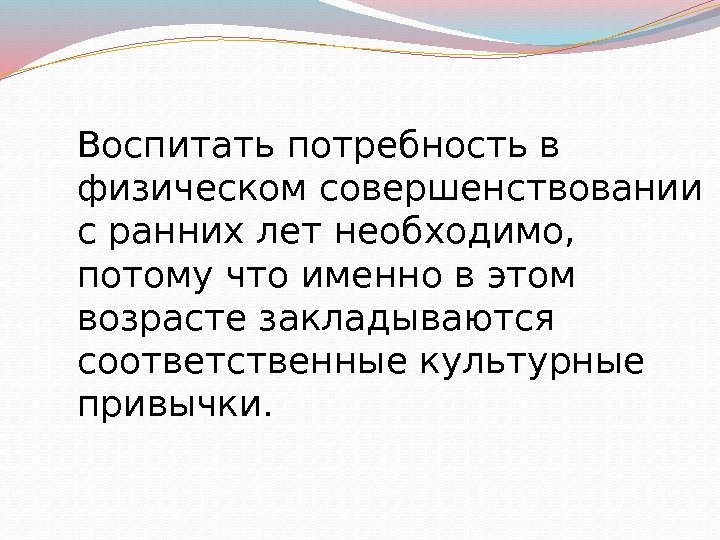 Воспитать потребность в физическом совершенствовании с ранних лет необходимо, потому что именно в этом возрасте закладываются соответственные культурные привычки.